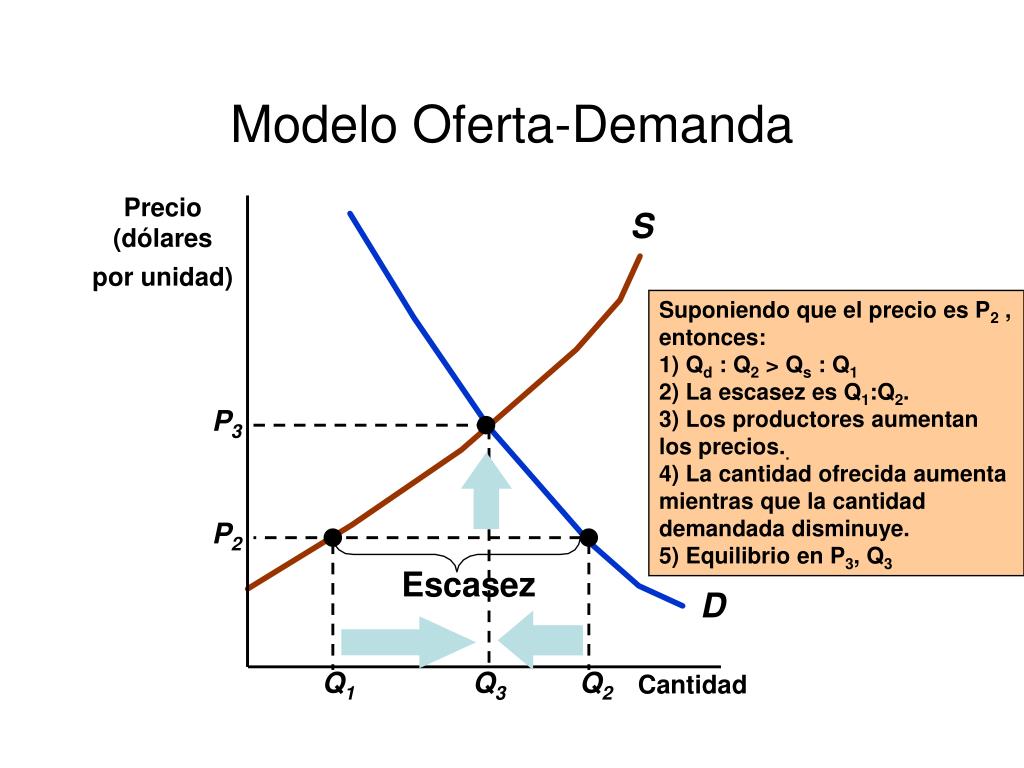 Modelo Oferta-Demanda

Precio (dólares por unidad)

S

Suponiendo que el precio es $P_2$ , entonces:
1) $Q_d$ : $Q_2$ > $Q_s$ : $Q_1$
2) La escasez es $Q_1$:$Q_2$.
3) Los productores aumentan los precios.
4) La cantidad ofrecida aumenta mientras que la cantidad demandada disminuye.
5) Equilibrio en $P_3$, $Q_3$

$P_3$

$P_2$

Escasez

D

$Q_1$ $Q_3$ $Q_2$ Cantidad